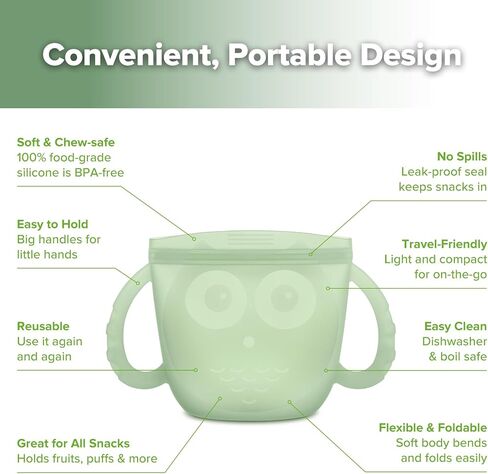 Convenient, Portable Design

Soft & Chew-safe
100% food-grade silicone is BPA-free

Easy to Hold
Big handles for little hands

Reusable
Use it again and again

Great for All Snacks
Holds fruits, puffs & more

No Spills
Leak-proof seal keeps snacks in

Travel-Friendly
Light and compact for on-the-go

Easy Clean
Dishwasher & boil safe

Flexible & Foldable
Soft body bends and folds easily